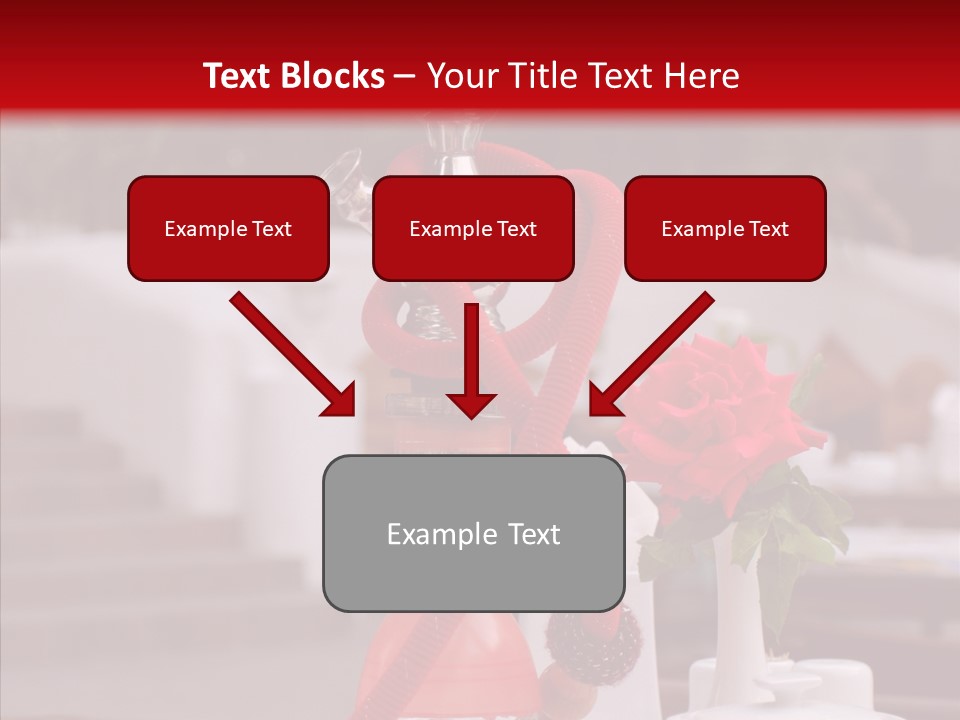 Text Blocks – Your Title Text Here

Example Text

Example Text

Example Text

Example Text